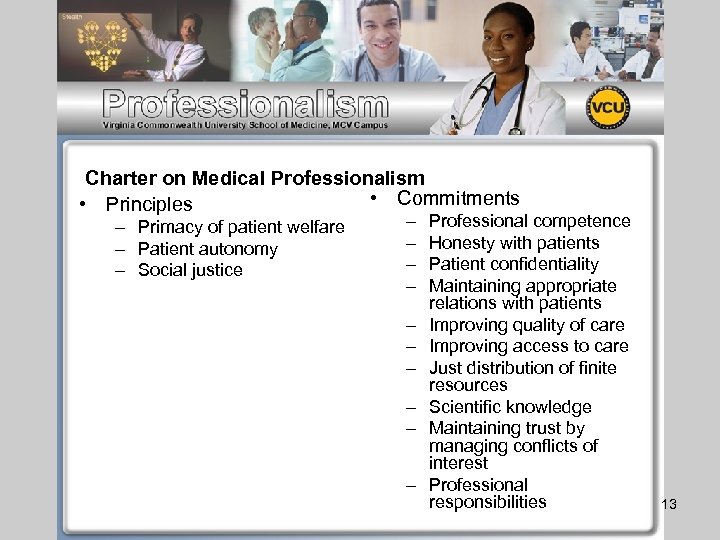 Professionalism
Virginia Commonwealth University School of Medicine, MCV Campus

VCU

Charter on Medical Professionalism

• Principles
– Primacy of patient welfare
– Patient autonomy
– Social justice

• Commitments
– Professional competence
– Honesty with patients
– Patient confidentiality
– Maintaining appropriate relations with patients
– Improving quality of care
– Improving access to care
– Just distribution of finite resources
– Scientific knowledge
– Maintaining trust by managing conflicts of interest
– Professional responsibilities

13